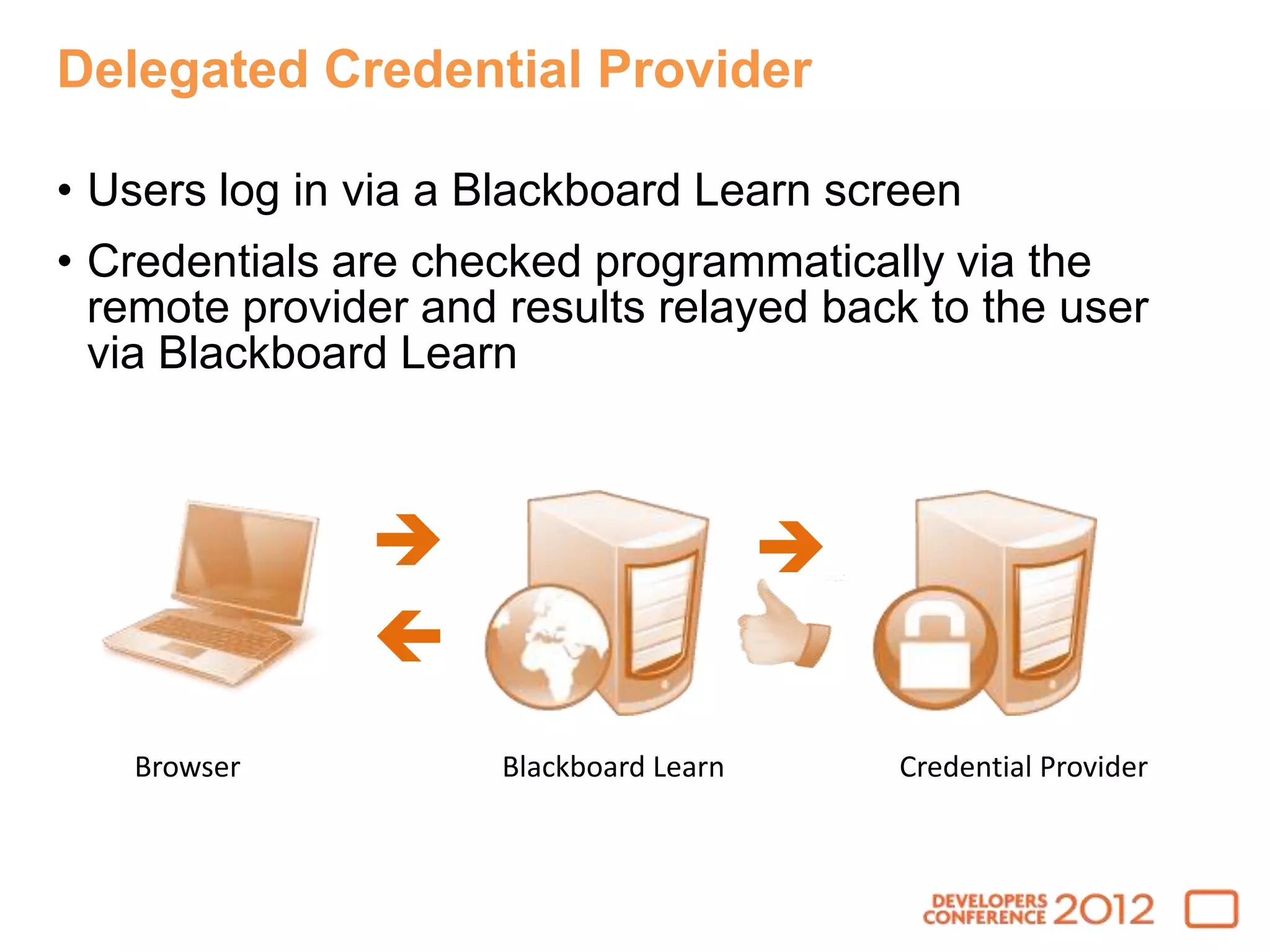 Delegated Credential Provider

• Users log in via a Blackboard Learn screen

• Credentials are checked programmatically via the remote provider and results relayed back to the user via Blackboard Learn

Browser

Blackboard Learn

Credential Provider

DEVELOPERS CONFERENCE 2012